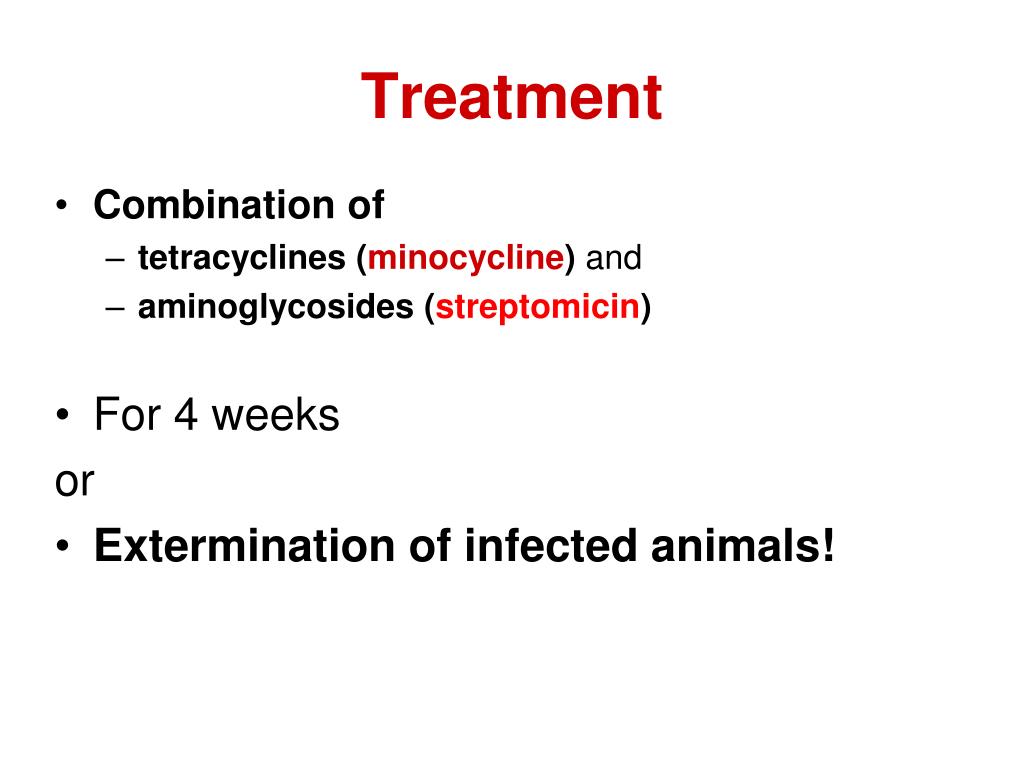 Treatment

• Combination of
– tetracyclines (minocycline) and
– aminoglycosides (streptomicin)

• For 4 weeks
or
• Extermination of infected animals!